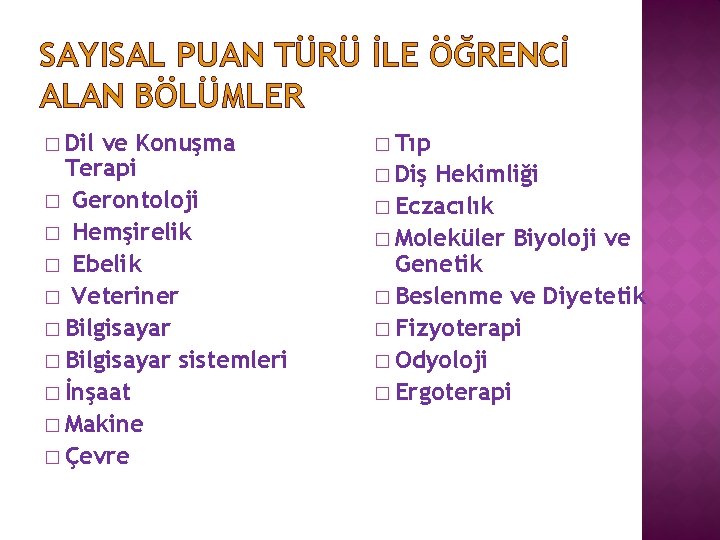 SAYISAL PUAN TÜRÜ İLE ÖĞRENCİ ALAN BÖLÜMLER

□ Dil ve Konuşma Terapi
□ Gerontoloji
□ Hemşirelik
□ Ebelik
□ Veteriner
□ Bilgisayar
□ Bilgisayar sistemleri
□ İnşaat
□ Makine
□ Çevre

□ Tıp
□ Diş Hekimliği
□ Eczacılık
□ Moleküler Biyoloji ve Genetik
□ Beslenme ve Diyetetik
□ Fizyoterapi
□ Odyoloji
□ Ergoterapi